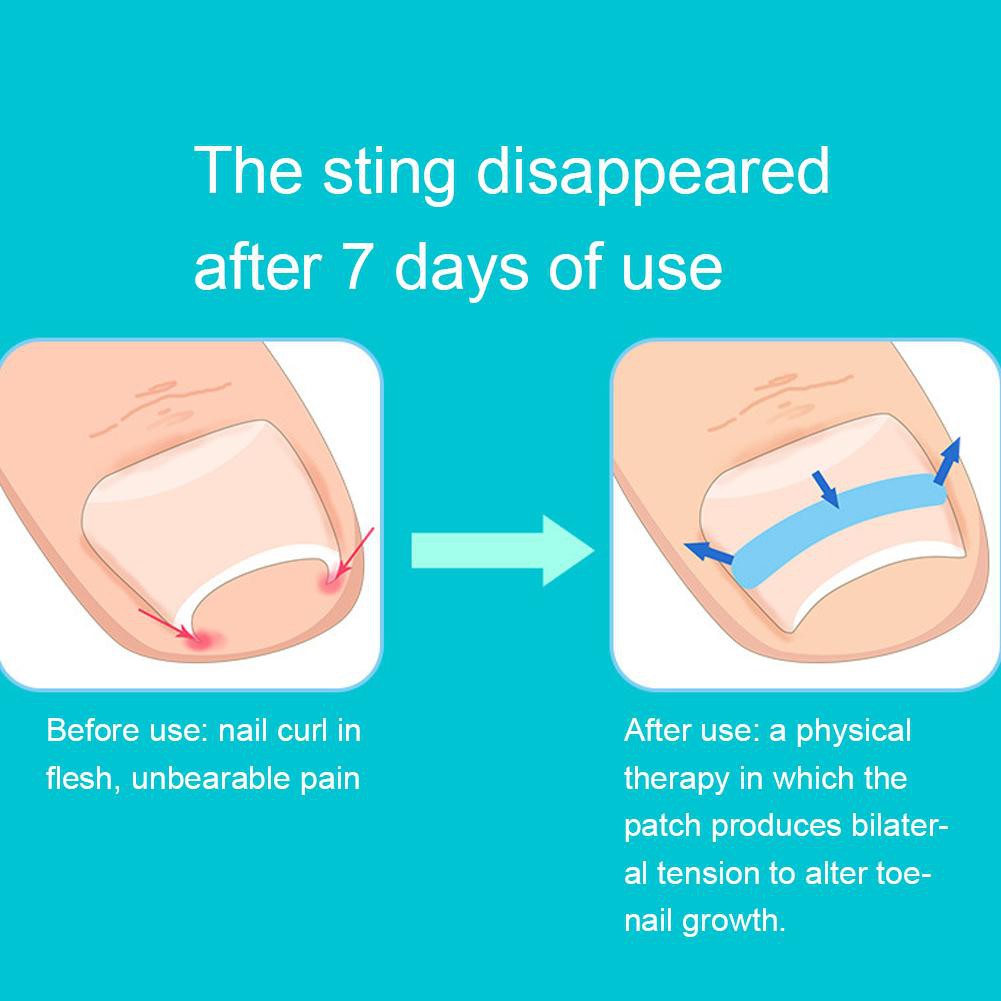 The sting disappeared after 7 days of use

Before use: nail curl in flesh, unbearable pain

After use: a physical therapy in which the patch produces bilateral tension to alter toenail growth.